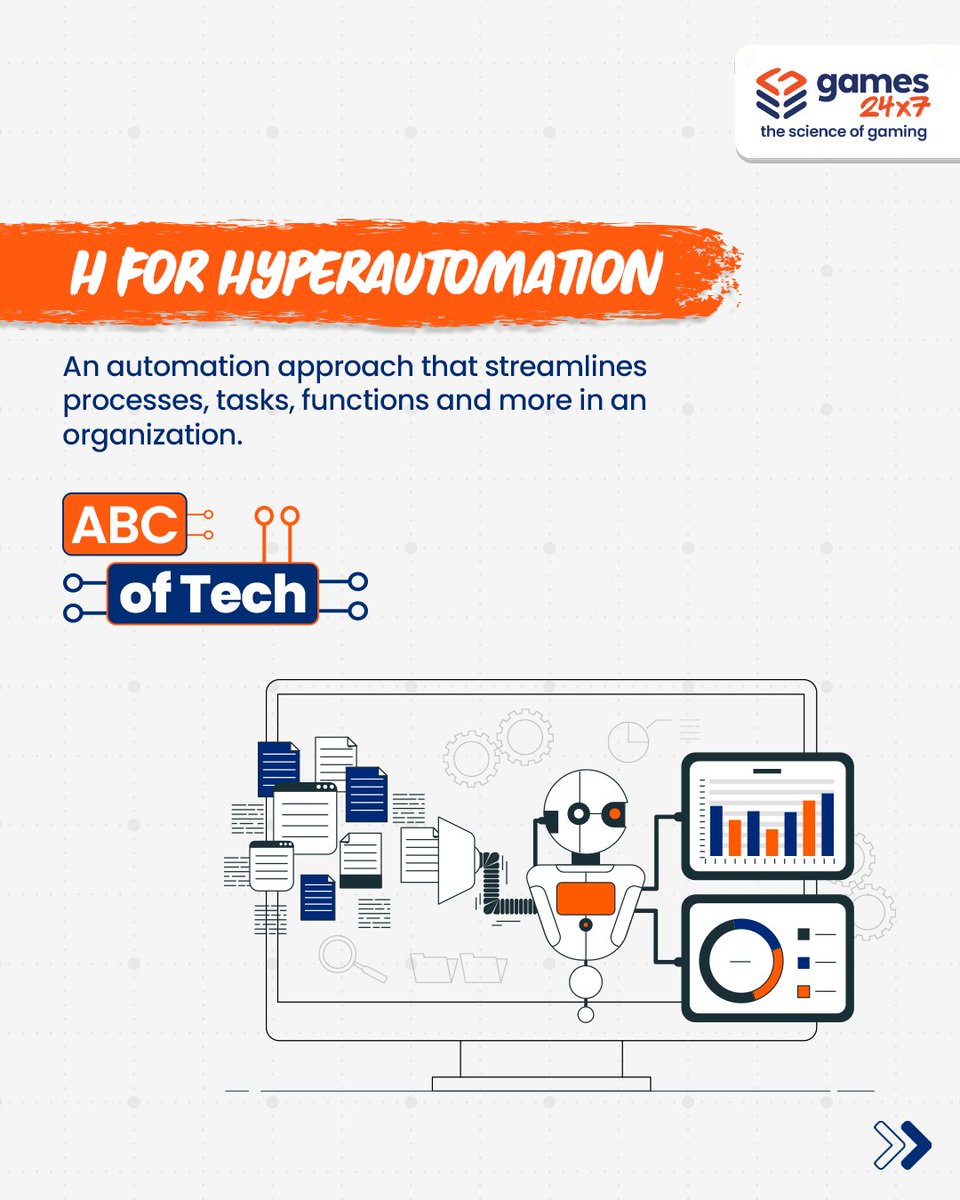 games
24x7
the science of gaming

H FOR HYPERAUTOMATION

An automation approach that streamlines processes, tasks, functions and more in an organization.

ABC
of Tech